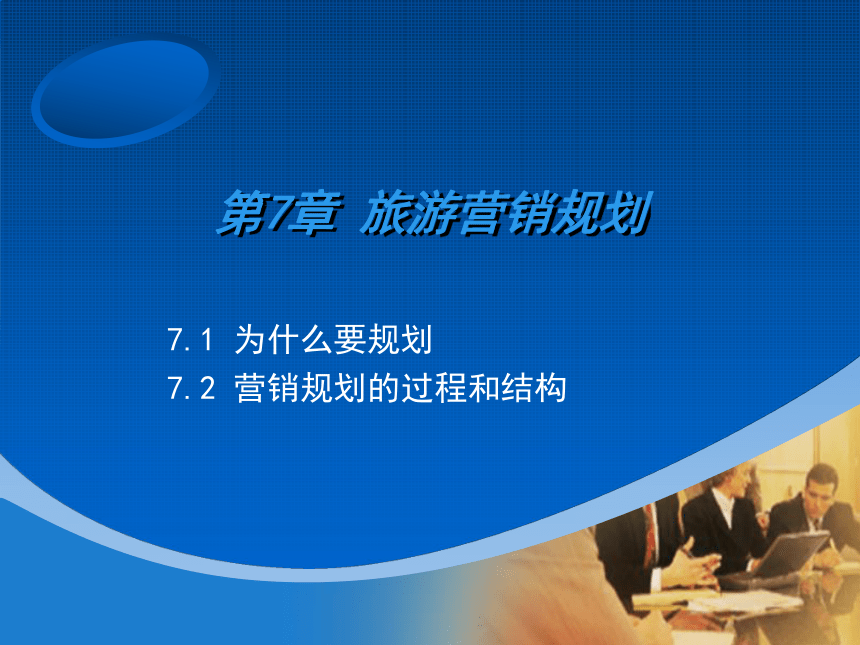 第7章 旅游营销规划

7.1 为什么要规划
7.2 营销规划的过程和结构